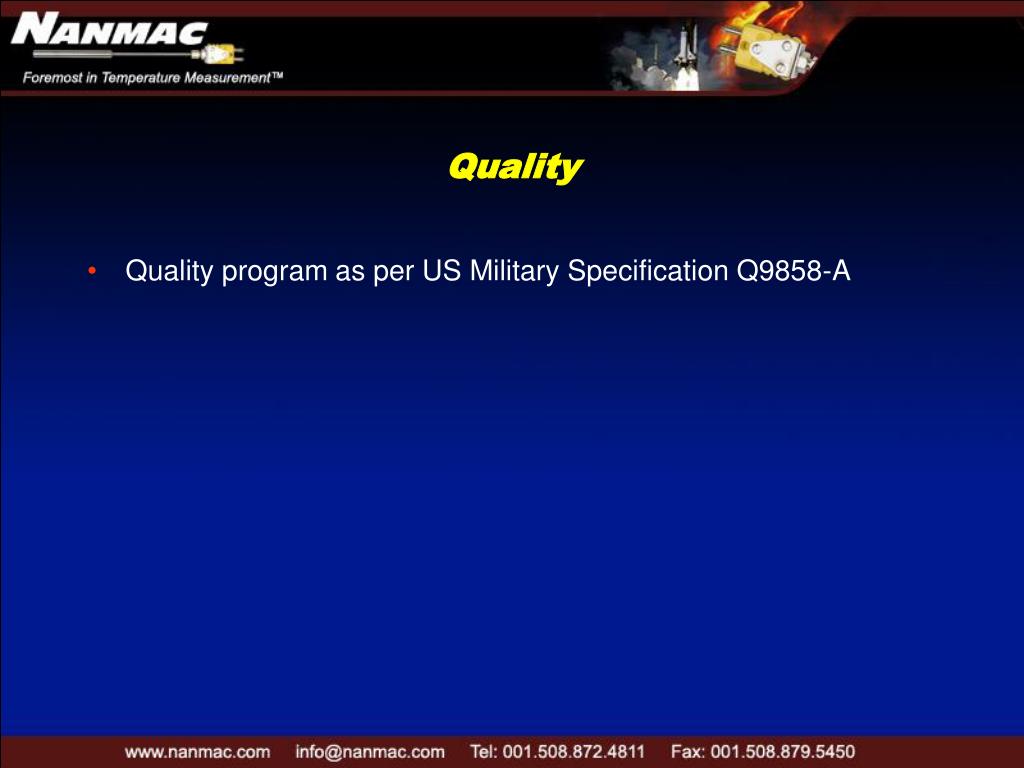 NANMAC
Foremost in Temperature Measurement™

Quality

• Quality program as per US Military Specification Q9858-A

www.nanmac.com info@nanmac.com Tel: 001.508.872.4811 Fax: 001.508.879.5450